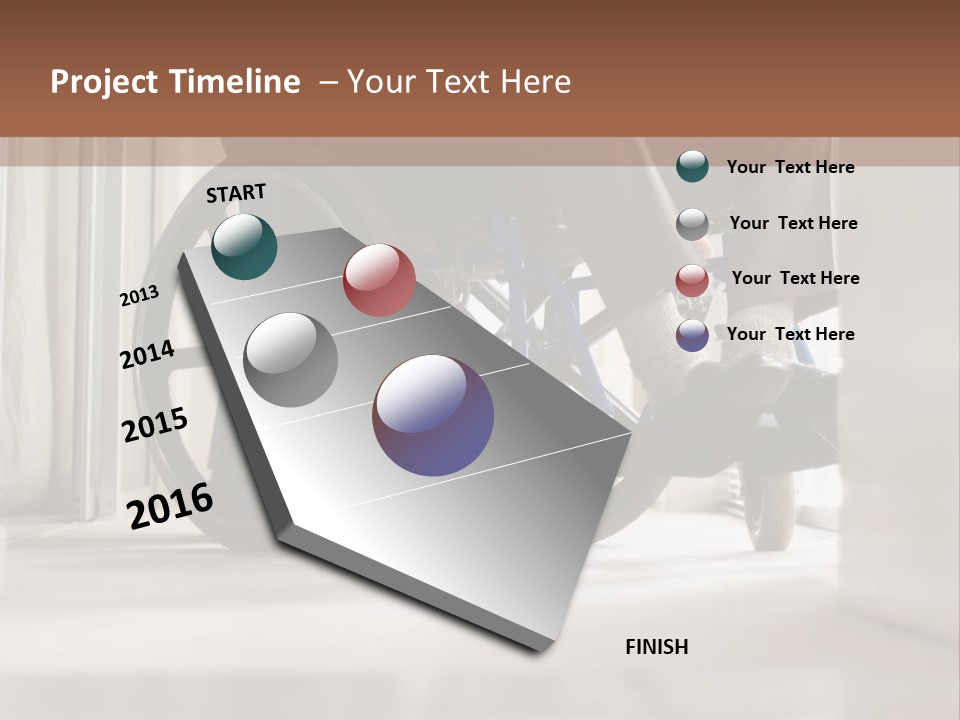 Project Timeline – Your Text Here

START

2013

2014

2015

2016

FINISH

Your Text Here

Your Text Here

Your Text Here

Your Text Here